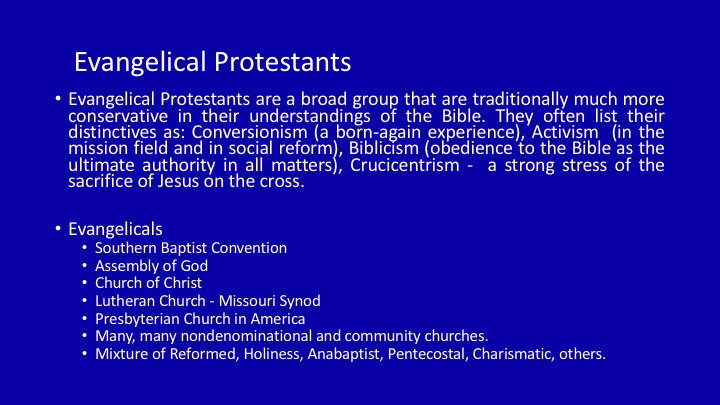 Evangelical Protestants

• Evangelical Protestants are a broad group that are traditionally much more conservative in their understandings of the Bible. They often list their distinctives as: Conversionism (a born-again experience), Activism (in the mission field and in social reform), Biblicism (obedience to the Bible as the ultimate authority in all matters), Crucicentrism - a strong stress of the sacrifice of Jesus on the cross.

• Evangelicals
 • Southern Baptist Convention
 • Assembly of God
 • Church of Christ
 • Lutheran Church - Missouri Synod
 • Presbyterian Church in America
 • Many, many nondenominational and community churches.
 • Mixture of Reformed, Holiness, Anabaptist, Pentecostal, Charismatic, others.